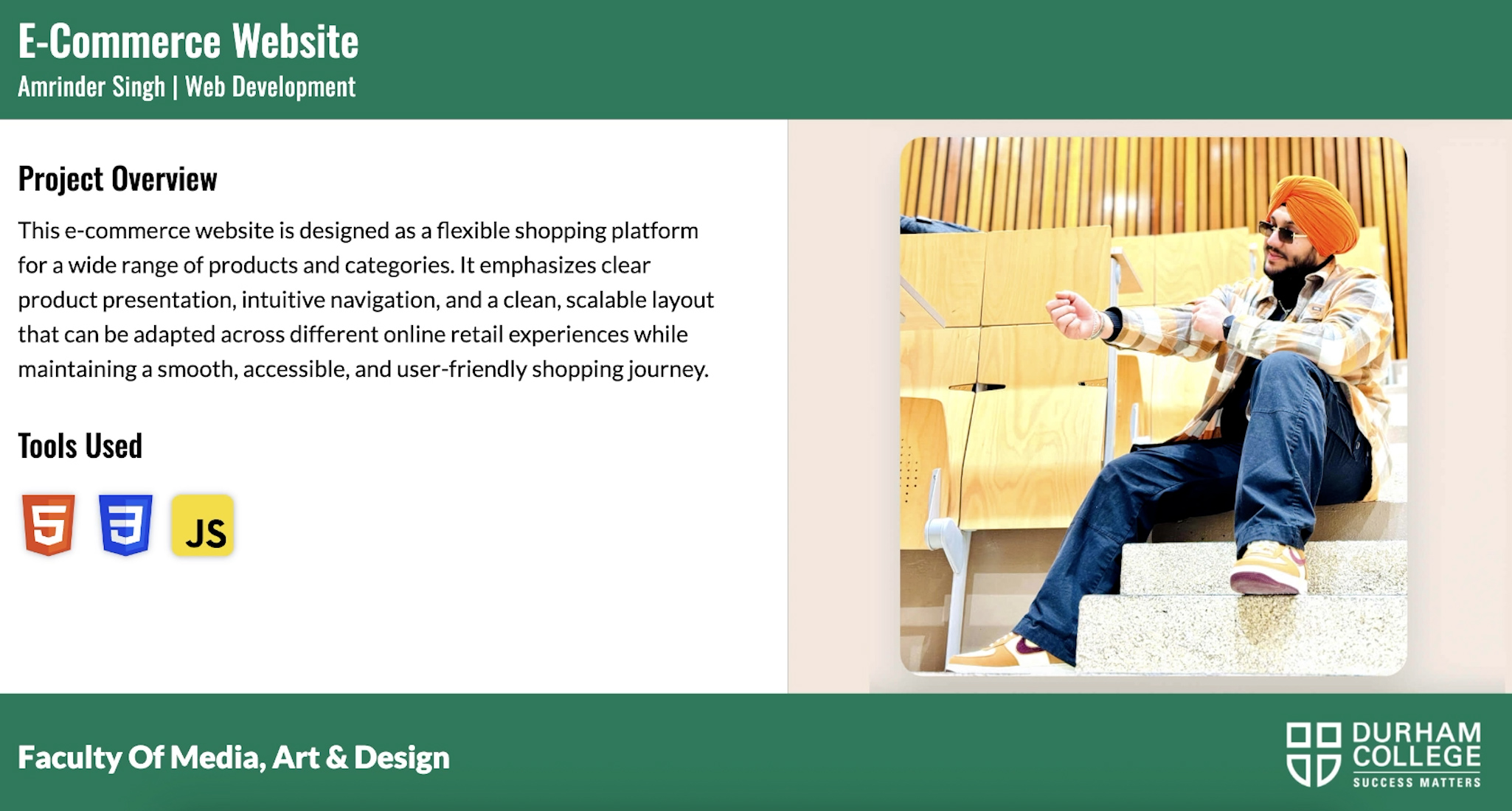 E-Commerce Website
Amrinder Singh | Web Development

Project Overview

This e-commerce website is designed as a flexible shopping platform for a wide range of products and categories. It emphasizes clear product presentation, intuitive navigation, and a clean, scalable layout that can be adapted across different online retail experiences while maintaining a smooth, accessible, and user-friendly shopping journey.

Tools Used

5 3 JS

Faculty Of Media, Art & Design

DURHAM COLLEGE
SUCCESS MATTERS